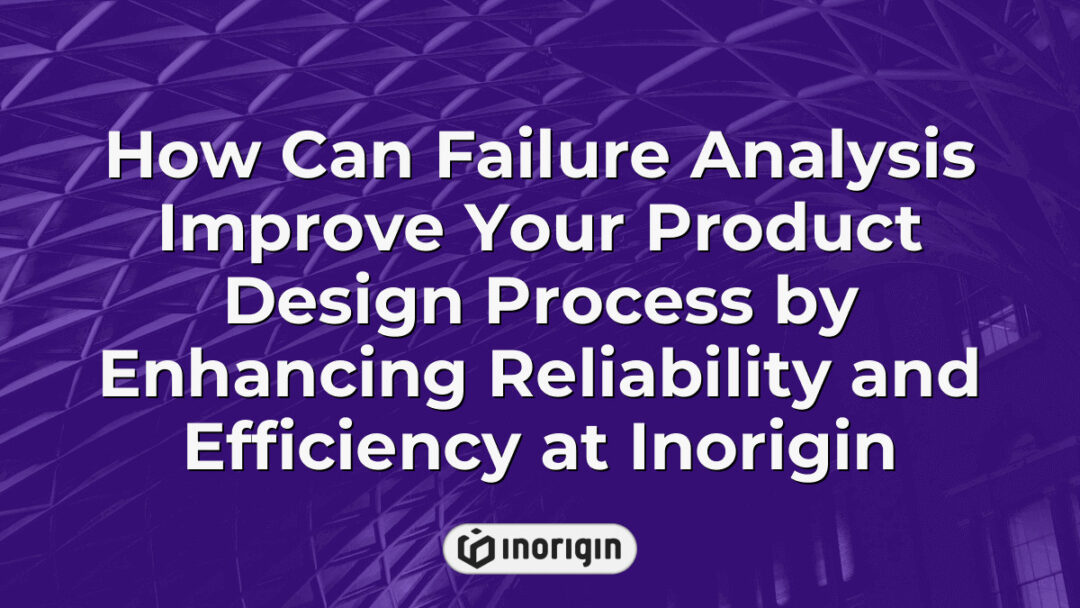 How Can Failure Analysis Improve Your Product Design Process by Enhancing Reliability and Efficiency at Inorigin

inorigin